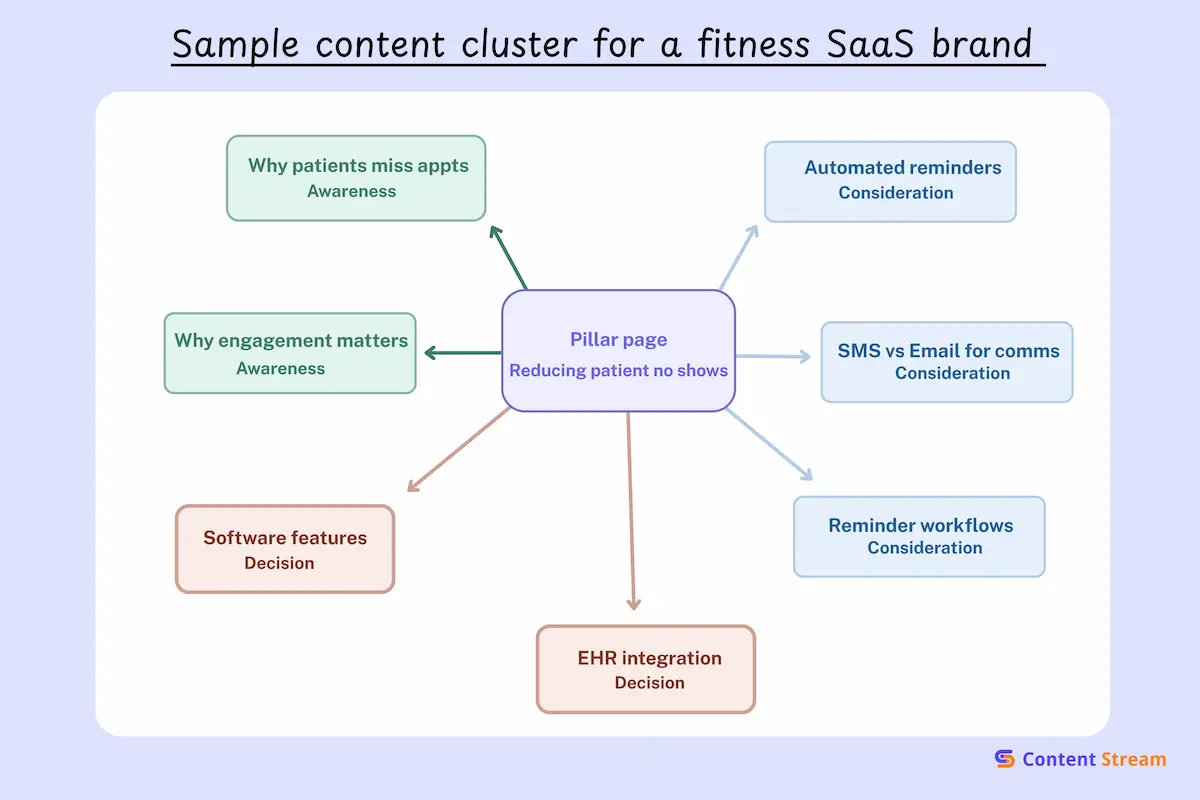 Sample content cluster for a fitness SaaS brand

Why patients miss appts
Awareness

Automated reminders
Consideration

Why engagement matters
Awareness

Pillar page
Reducing patient no shows

SMS vs Email for comms
Consideration

Software features
Decision

Reminder workflows
Consideration

EHR integration
Decision

Content Stream